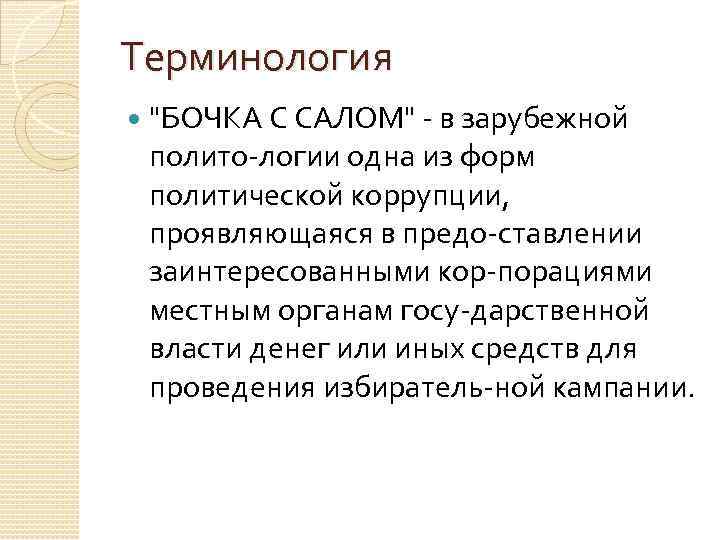 Терминология

"БОЧКА С САЛОМ" - в зарубежной полито-логии одна из форм политической коррупции, проявляющаяся в предо-ставлении заинтересованными кор-порациями местным органам госу-дарственной власти денег или иных средств для проведения избиратель-ной кампании.